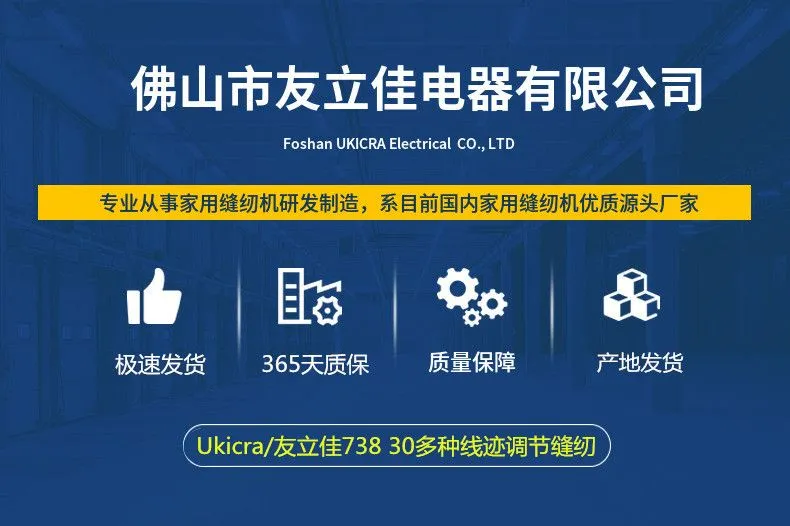 佛山市友立佳电器有限公司

Foshan UKICRA Electrical CO., LTD

专业从事家用缝纫机研发制造，系目前国内家用缝纫机优质源头厂家

极速发货

365天质保

质量保障

产地发货

Ukicra/友立佳738 30多种线迹调节缝纫